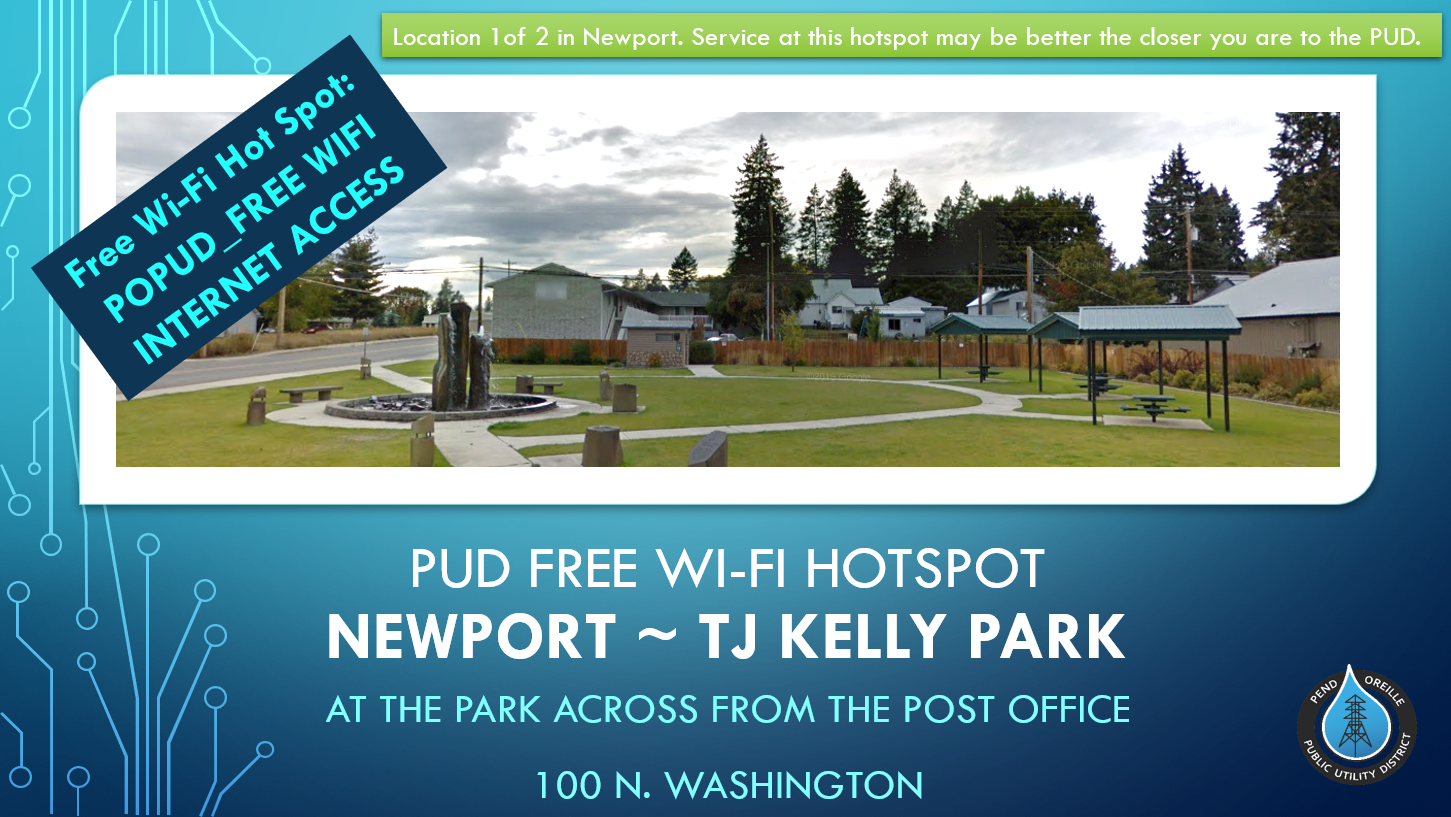 Location 1of 2 in Newport. Service at this hotspot may be better the closer you are to the PUD.

Free Wi-Fi Hot Spot: POPUD_FREE WIFI INTERNET ACCESS

PUD FREE WI-FI HOTSPOT

NEWPORT ~ TJ KELLY PARK

AT THE PARK ACROSS FROM THE POST OFFICE

100 N. WASHINGTON

PEND OREILLE PUBLIC UTILITY DISTRICT